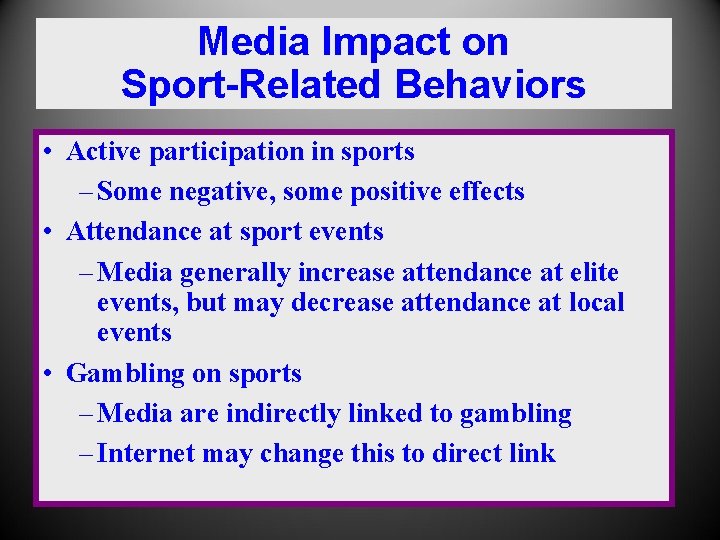 Media Impact on Sport-Related Behaviors

• Active participation in sports
 – Some negative, some positive effects
• Attendance at sport events
 – Media generally increase attendance at elite events, but may decrease attendance at local events
• Gambling on sports
 – Media are indirectly linked to gambling
 – Internet may change this to direct link